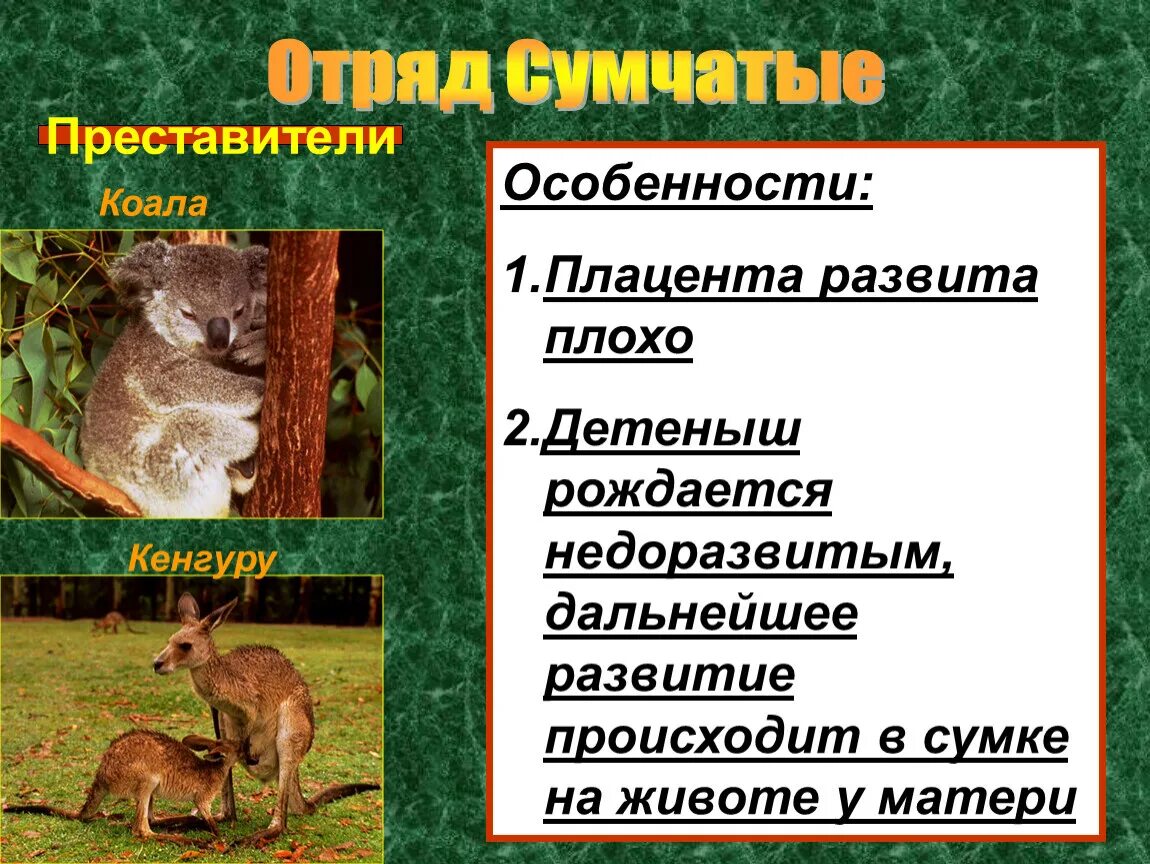 Отряд Сумчатые

Преставители

Коала

Кенгуру

Особенности:

1.Плацента развита плохо

2.Детеныш рождается недоразвитым, дальнейшее развитие происходит в сумке на животе у матери